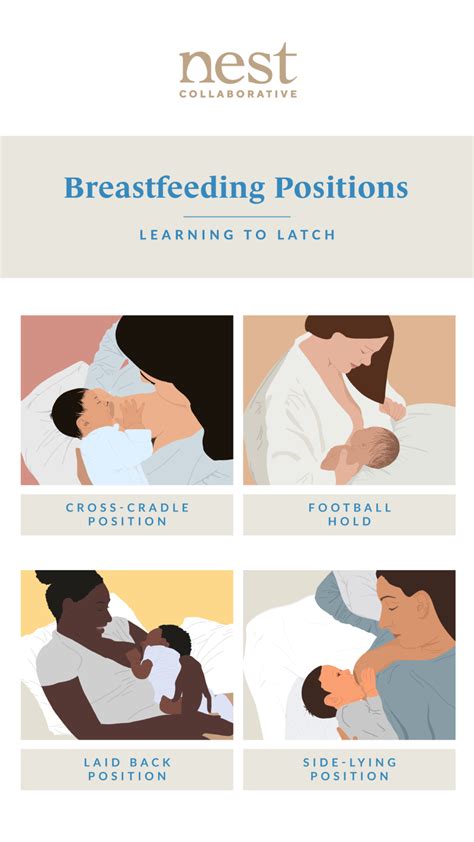 nest
COLLABORATIVE

Breastfeeding Positions

LEARNING TO LATCH

CROSS-CRADLE POSITION

FOOTBALL HOLD

LAID BACK POSITION

SIDE-LYING POSITION